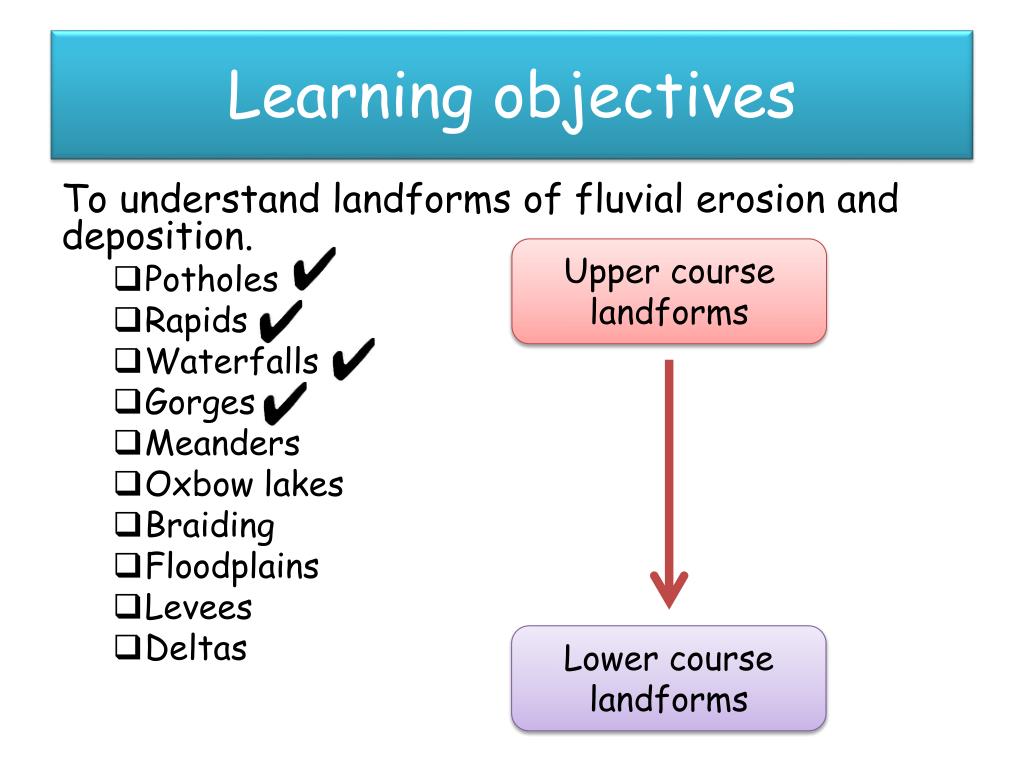 Learning objectives

To understand landforms of fluvial erosion and deposition.

❑Potholes ✔
❑Rapids ✔
❑Waterfalls ✔
❑Gorges ✔
❑Meanders
❑Oxbow lakes
❑Braiding
❑Floodplains
❑Levees
❑Deltas

Upper course landforms

Lower course landforms